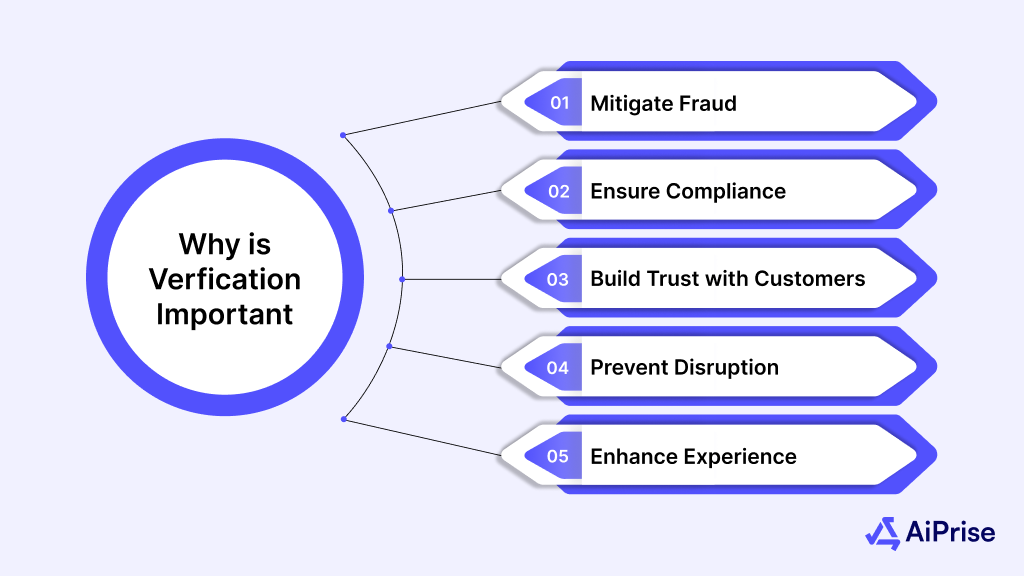 Why is Verfication Important

01 Mitigate Fraud

02 Ensure Compliance

03 Build Trust with Customers

04 Prevent Disruption

05 Enhance Experience

AiPrise